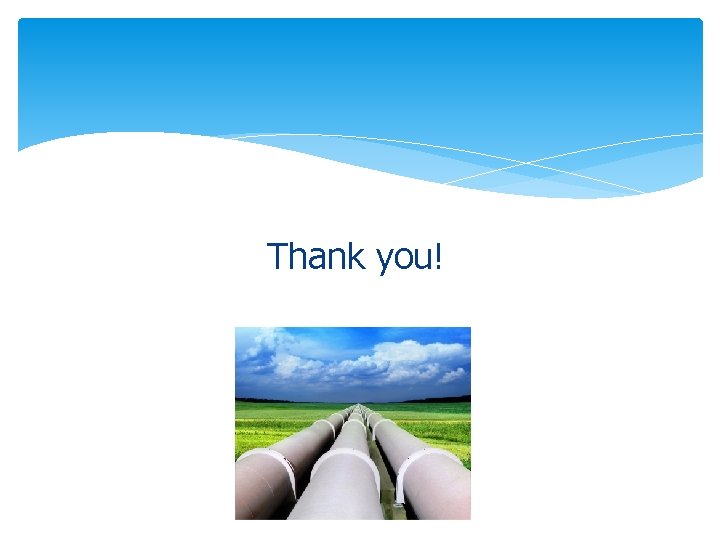 Thank you!